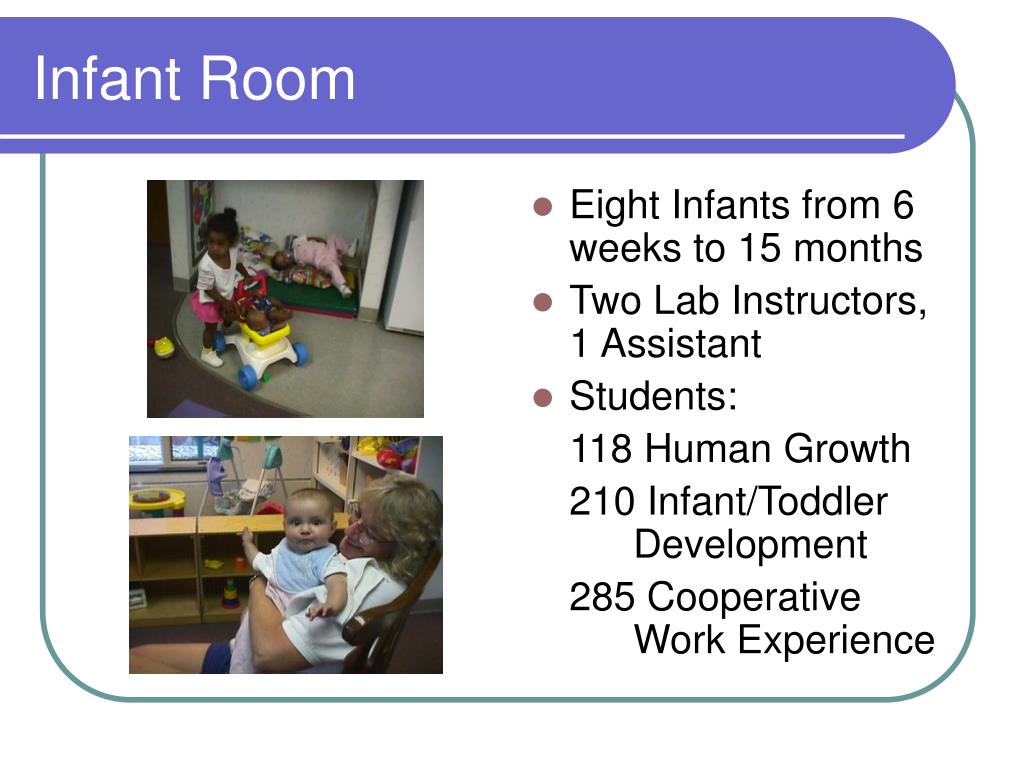 Infant Room

- Eight Infants from 6 weeks to 15 months
- Two Lab Instructors, 1 Assistant
- Students:

118 Human Growth

210 Infant/Toddler Development

285 Cooperative Work Experience